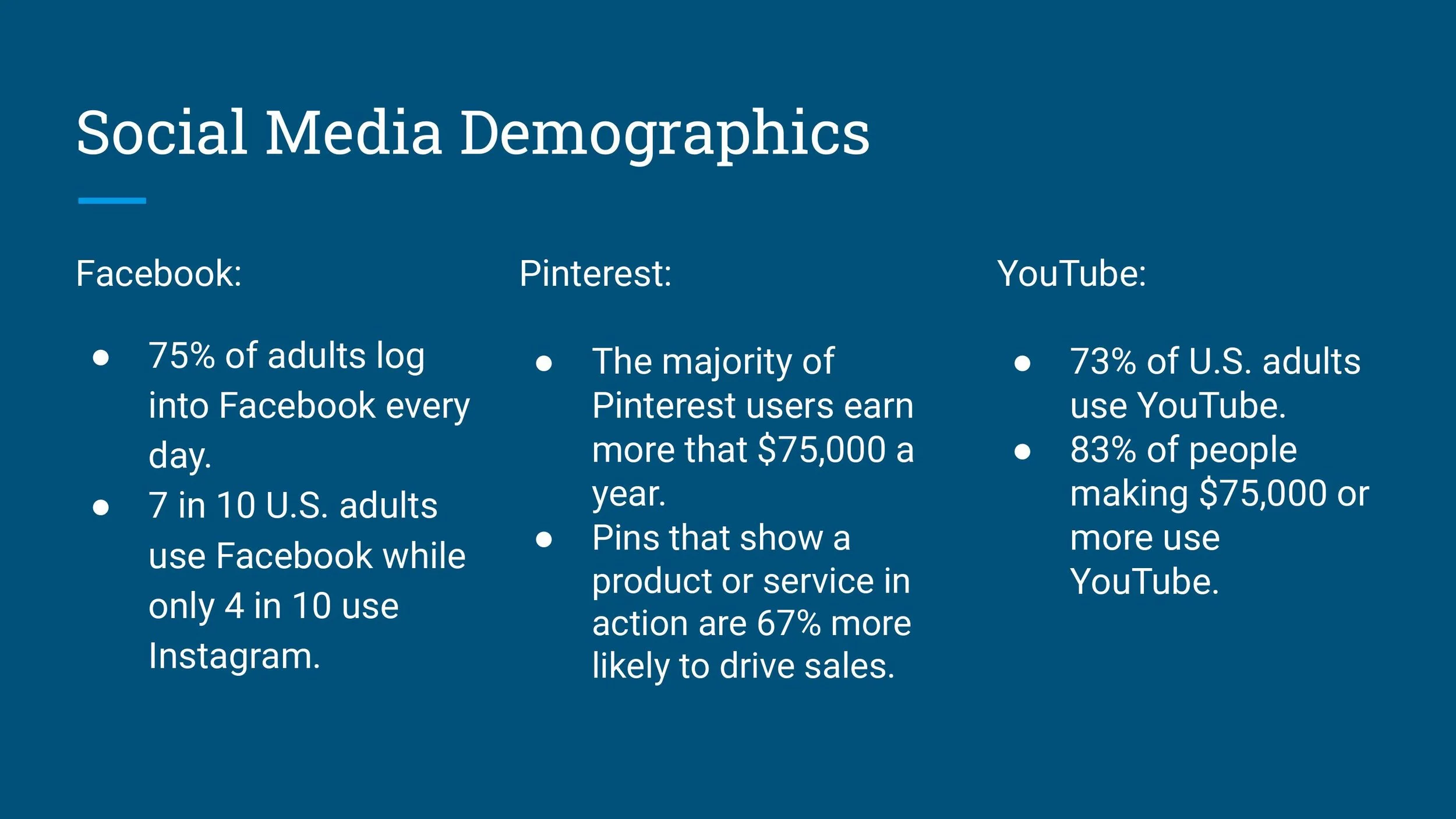 Social Media Demographics

Facebook:

● 75% of adults log into Facebook every day.
● 7 in 10 U.S. adults use Facebook while only 4 in 10 use Instagram.

Pinterest:

● The majority of Pinterest users earn more that \$75,000 a year.
● Pins that show a product or service in action are 67% more likely to drive sales.

YouTube:

● 73% of U.S. adults use YouTube.
● 83% of people making \$75,000 or more use YouTube.